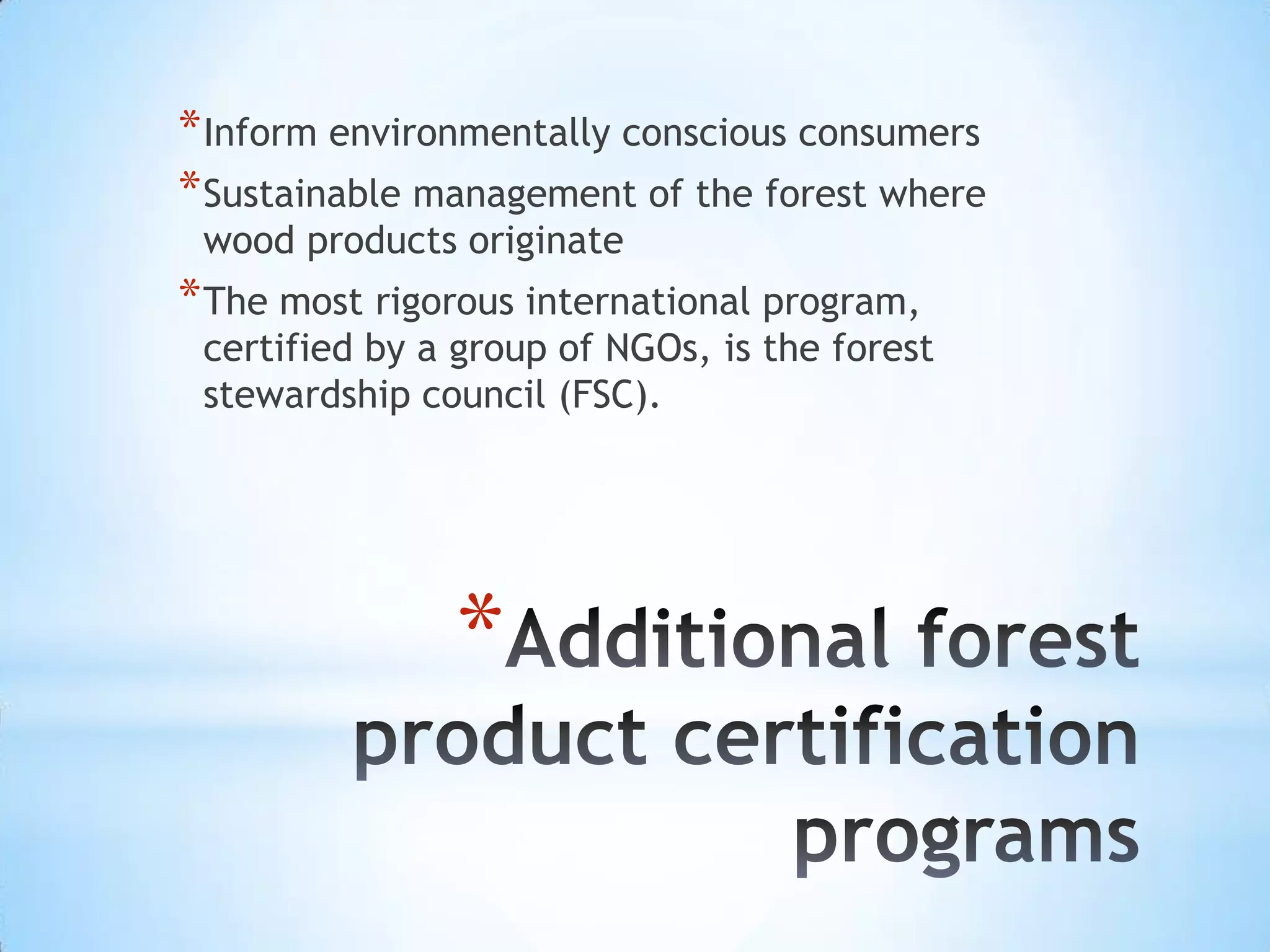 *Inform environmentally conscious consumers

*Sustainable management of the forest where wood products originate

*The most rigorous international program, certified by a group of NGOs, is the forest stewardship council (FSC).

*Additional forest product certification programs